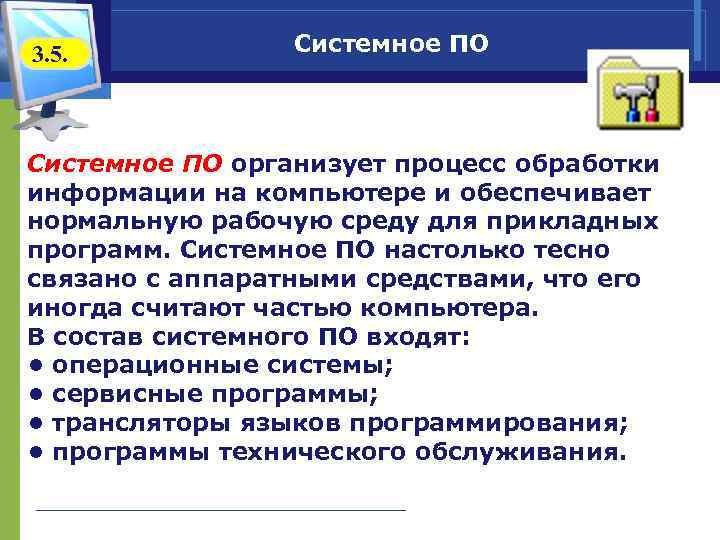 3.5.

Системное ПО

Системное ПО организует процесс обработки информации на компьютере и обеспечивает нормальную рабочую среду для прикладных программ. Системное ПО настолько тесно связано с аппаратными средствами, что его иногда считают частью компьютера.
В состав системного ПО входят:
• операционные системы;
• сервисные программы;
• трансляторы языков программирования;
• программы технического обслуживания.